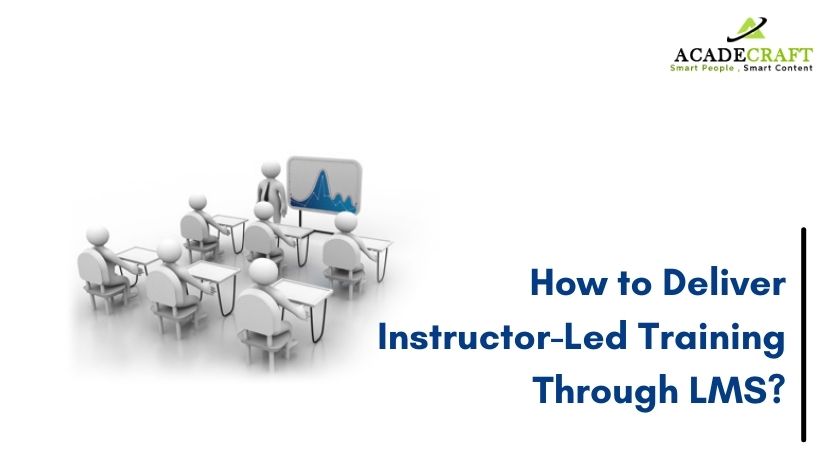 ACADECRAFT
Smart People , Smart Content

How to Deliver Instructor-Led Training Through LMS?